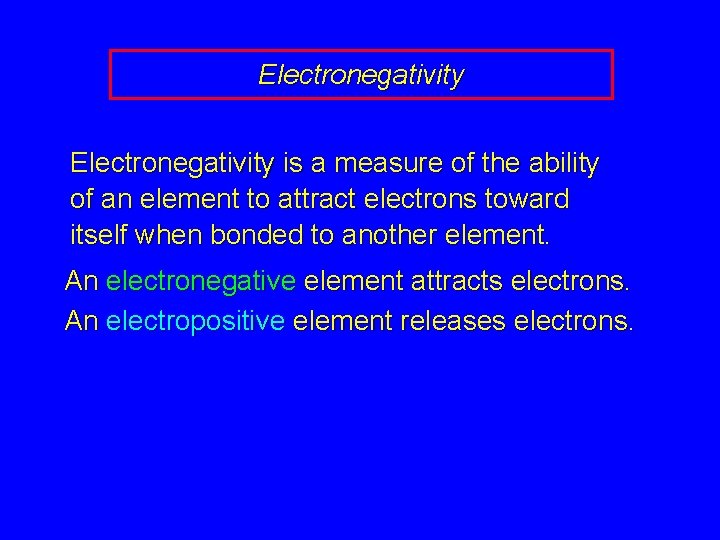 Electronegativity

Electronegativity is a measure of the ability of an element to attract electrons toward itself when bonded to another element.

An electronegative element attracts electrons.

An electropositive element releases electrons.